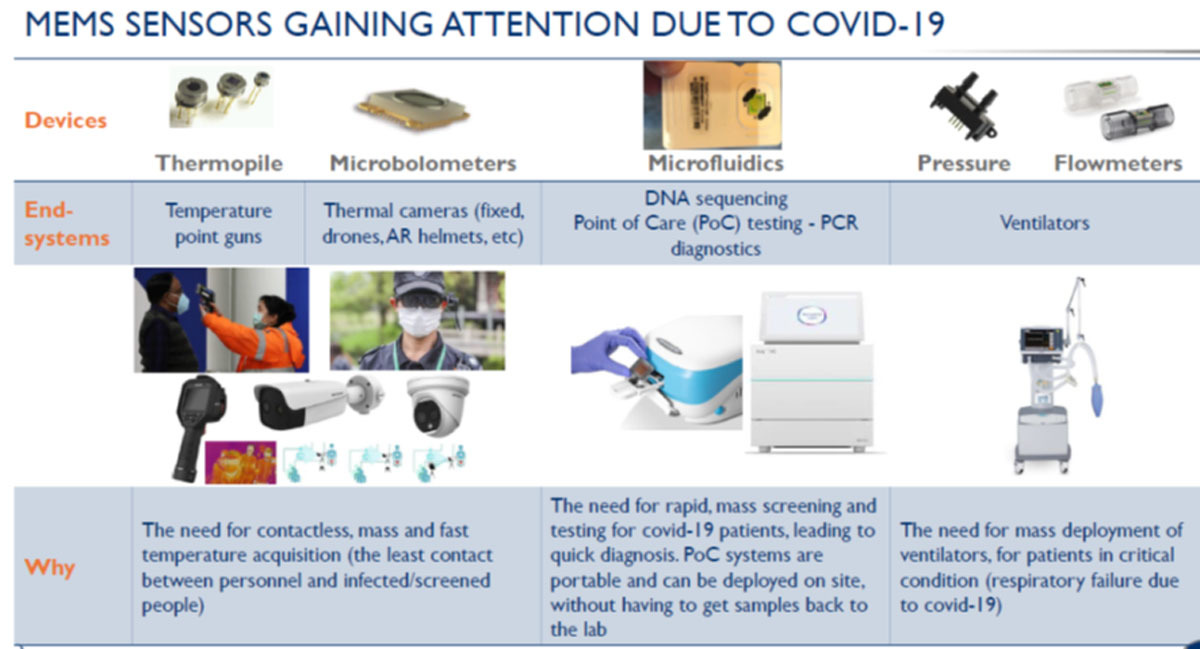 MEMS SENSORS GAINING ATTENTION DUE TO COVID-19

| Devices | Thermopile | Microbolometers | Microfluidics | Pressure Flowmeters |
|---|---|---|---|---|
| End-systems | Temperature point guns | Thermal cameras (fixed, drones, AR helmets, etc) | DNA sequencing Point of Care (PoC) testing - PCR diagnostics | Ventilators |
| Why | The need for contactless, mass and fast temperature acquisition (the least contact between personnel and infected/screened people) | | The need for rapid, mass screening and testing for covid-19 patients, leading to quick diagnosis. PoC systems are portable and can be deployed on site, without having to get samples back to the lab | The need for mass deployment of ventilators, for patients in critical condition (respiratory failure due to covid-19) |